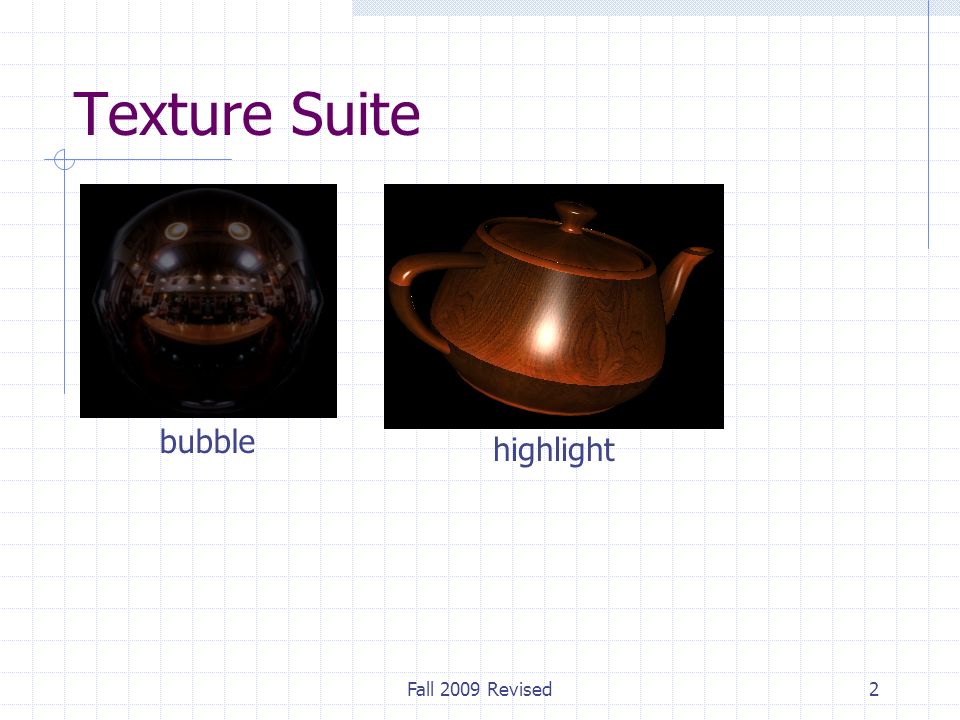 Texture Suite

bubble

highlight

Fall 2009 Revised

2